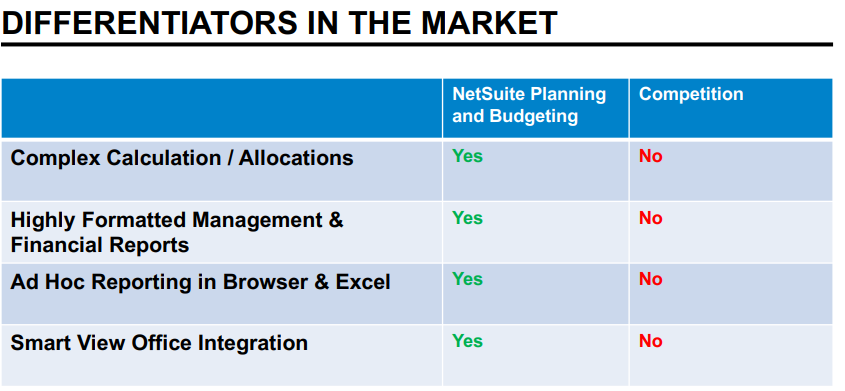 DIFFERENTIATORS IN THE MARKET

| | NetSuite Planning and Budgeting | Competition |
|---|---|---|
| Complex Calculation / Allocations | Yes | No |
| Highly Formatted Management & Financial Reports | Yes | No |
| Ad Hoc Reporting in Browser & Excel | Yes | No |
| Smart View Office Integration | Yes | No |